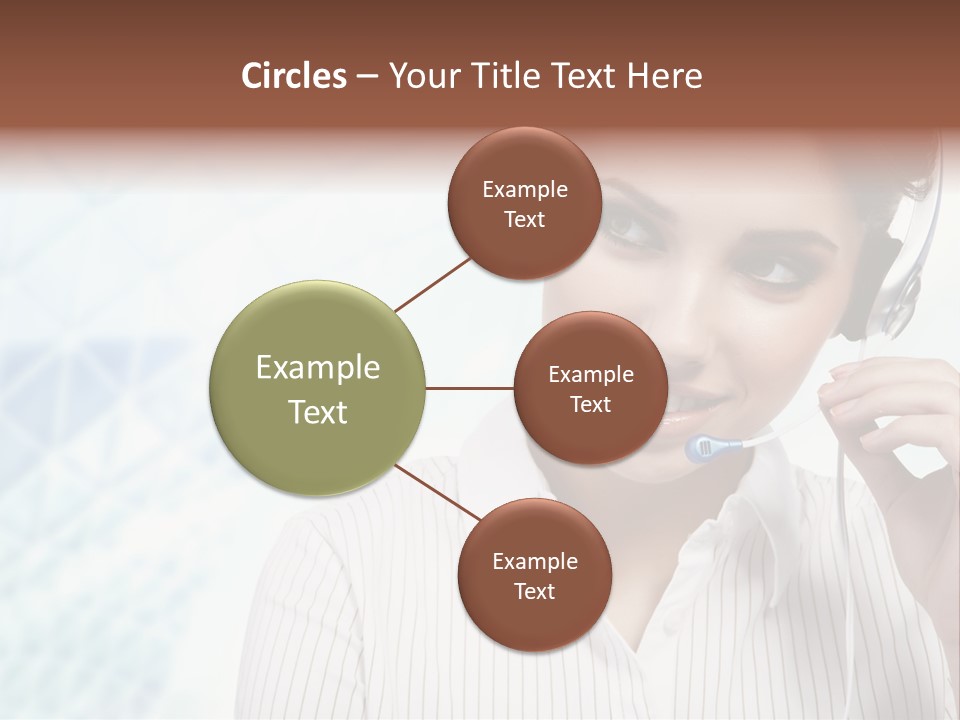 Circles – Your Title Text Here

Example Text

Example Text

Example Text

Example Text